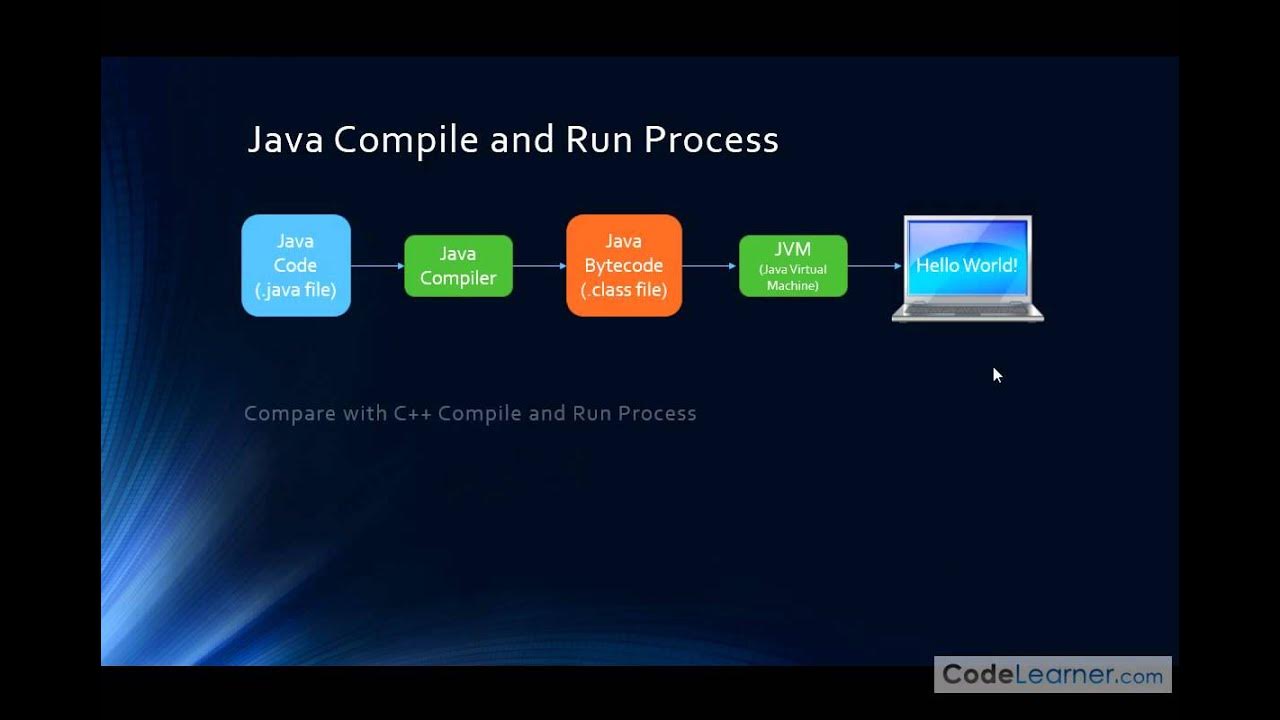 Java Compile and Run Process

Java Code (.java file)

Java Compiler

Java Bytecode (.class file)

JVM (Java Virtual Machine)

Hello World!

Compare with C++ Compile and Run Process

CodeLearner.com